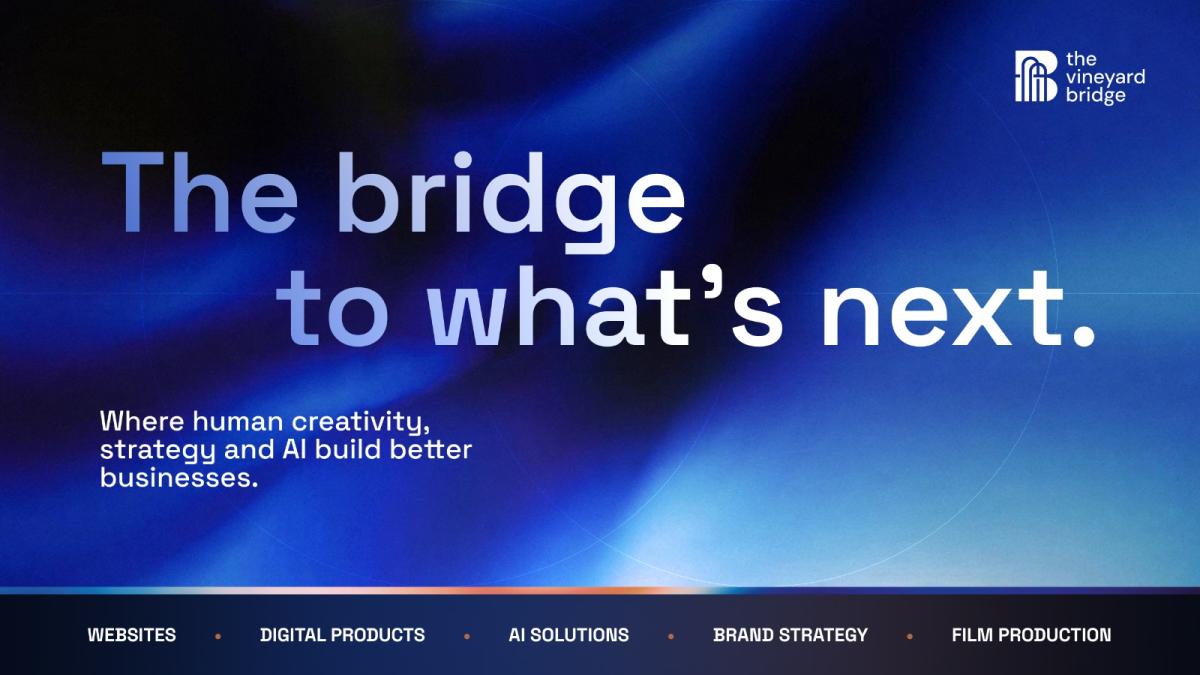 the
vineyard
bridge

The bridge
to what's next.

Where human creativity, strategy and AI build better businesses.

WEBSITES • DIGITAL PRODUCTS • AI SOLUTIONS • BRAND STRATEGY • FILM PRODUCTION